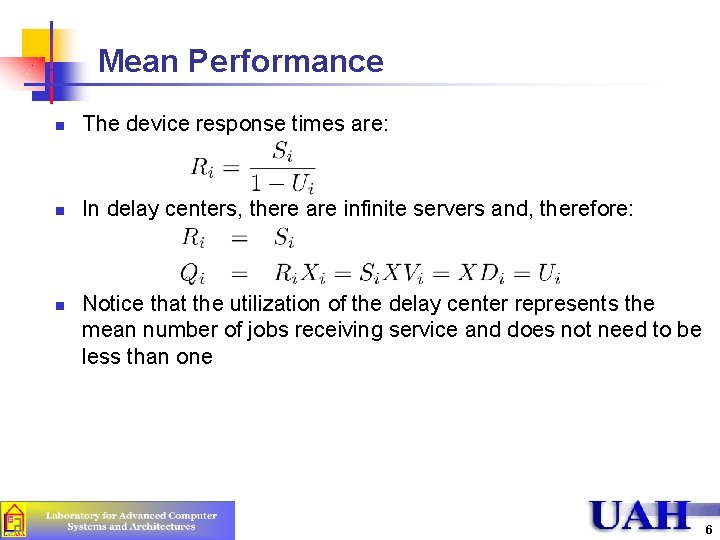 Mean Performance

The device response times are:

$R_i = \frac{S_i}{1 - U_i}$

In delay centers, there are infinite servers and, therefore:

$R_i = S_i$

$Q_i = R_i X_i = S_i X V_i = X D_i = U_i$

Notice that the utilization of the delay center represents the mean number of jobs receiving service and does not need to be less than one

Laboratory for Advanced Computer Systems and Architectures

UAH

6